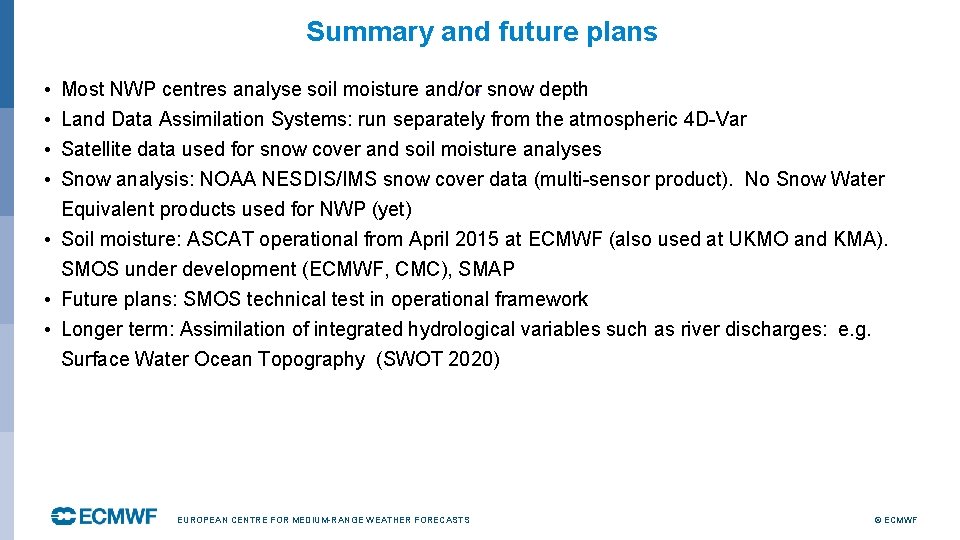 Summary and future plans

• Most NWP centres analyse soil moisture and/or snow depth
• Land Data Assimilation Systems: run separately from the atmospheric 4D-Var
• Satellite data used for snow cover and soil moisture analyses
• Snow analysis: NOAA NESDIS/IMS snow cover data (multi-sensor product). No Snow Water Equivalent products used for NWP (yet)
• Soil moisture: ASCAT operational from April 2015 at ECMWF (also used at UKMO and KMA). SMOS under development (ECMWF, CMC), SMAP
• Future plans: SMOS technical test in operational framework
• Longer term: Assimilation of integrated hydrological variables such as river discharges: e.g. Surface Water Ocean Topography (SWOT 2020)

ECMWF EUROPEAN CENTRE FOR MEDIUM-RANGE WEATHER FORECASTS © ECMWF